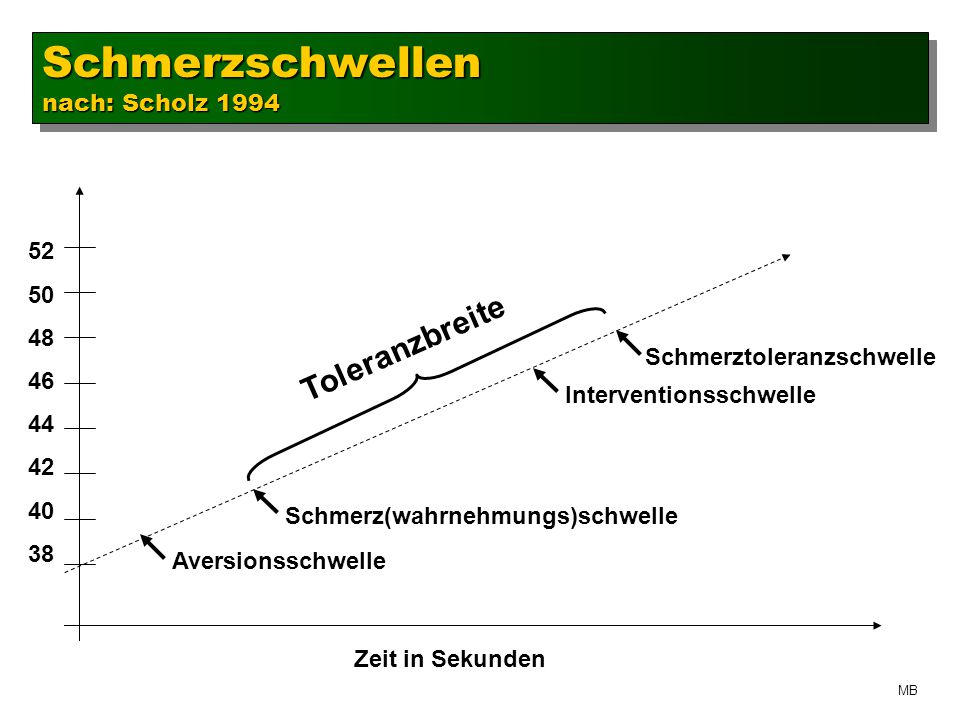 Schmerzschwellen
nach: Scholz 1994

52
50
48
46
44
42
40
38

Toleranzbreite

Schmerztoleranzschwelle
Interventionsschwelle
Schmerz(wahrnehmungs)schwelle
Aversionsschwelle

Zeit in Sekunden

MB